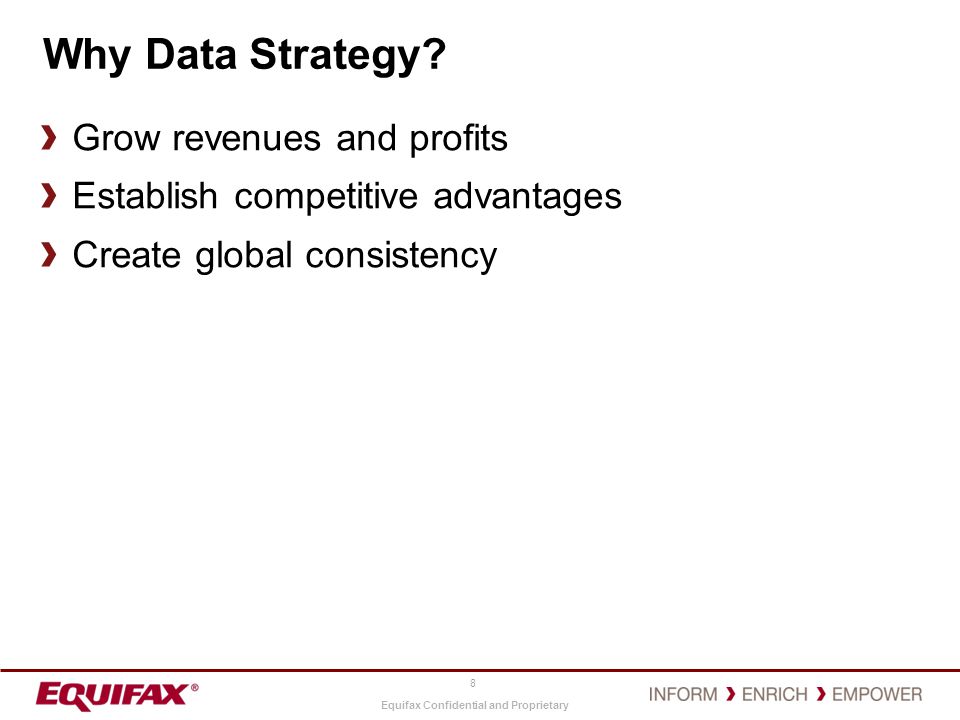 Why Data Strategy?

› Grow revenues and profits
› Establish competitive advantages
› Create global consistency

EQUIFAX®

8

Equifax Confidential and Proprietary

INFORM › ENRICH › EMPOWER